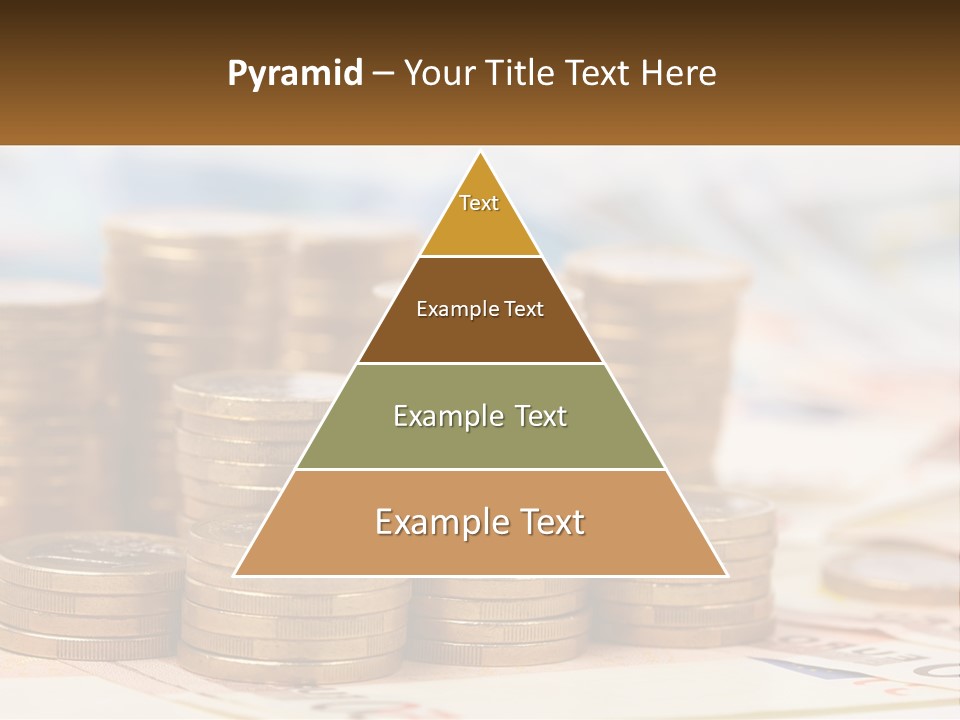 Pyramid – Your Title Text Here

Text

Example Text

Example Text

Example Text